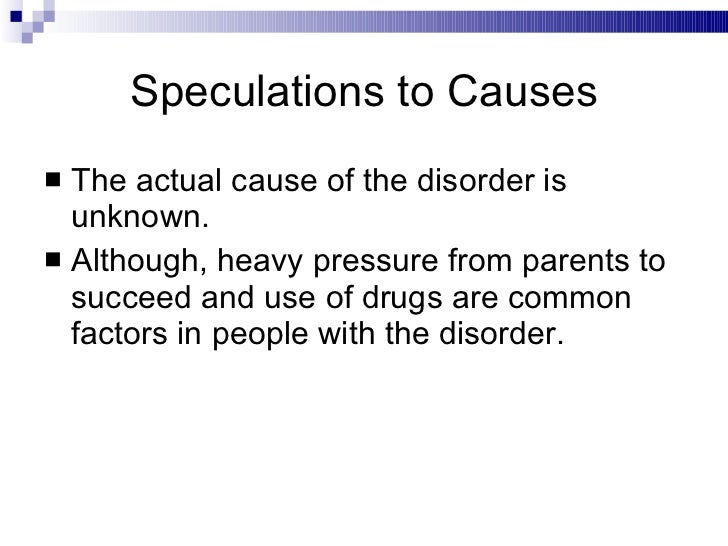 Speculations to Causes

■ The actual cause of the disorder is unknown.

■ Although, heavy pressure from parents to succeed and use of drugs are common factors in people with the disorder.